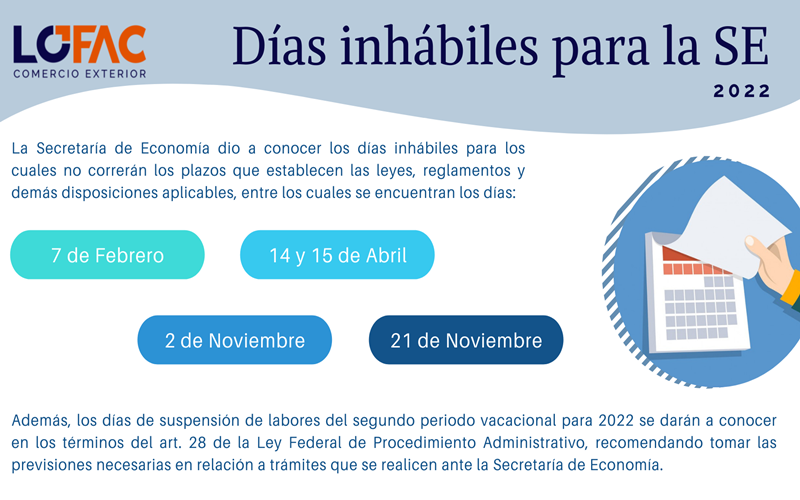 LOFAC
COMERCIO EXTERIOR

Días inhábiles para la SE
2022

La Secretaría de Economía dio a conocer los días inhábiles para los cuales no correrán los plazos que establecen las leyes, reglamentos y demás disposiciones aplicables, entre los cuales se encuentran los días:

7 de Febrero

14 y 15 de Abril

2 de Noviembre

21 de Noviembre

Además, los días de suspensión de labores del segundo periodo vacacional para 2022 se darán a conocer en los términos del art. 28 de la Ley Federal de Procedimiento Administrativo, recomendando tomar las previsiones necesarias en relación a trámites que se realicen ante la Secretaría de Economía.